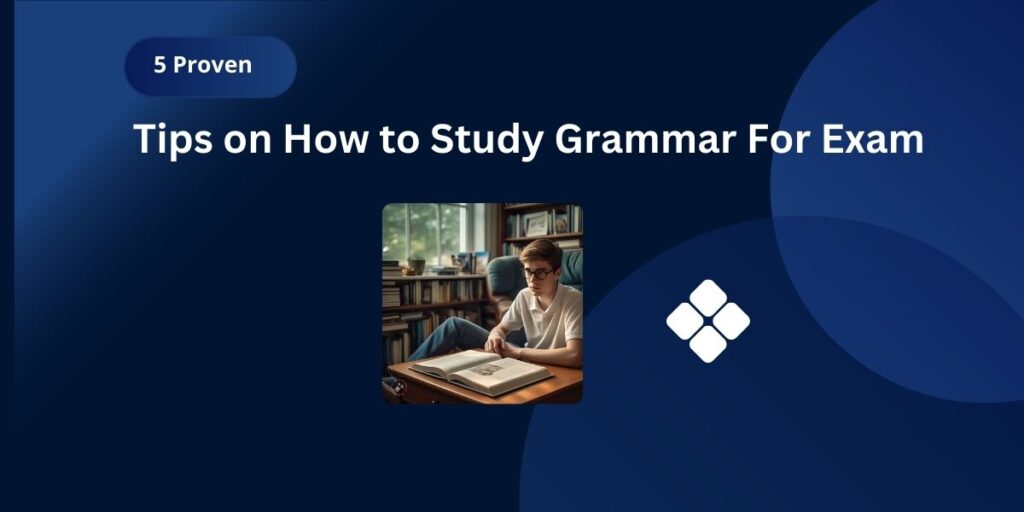 5 Proven

Tips on How to Study Grammar For Exam